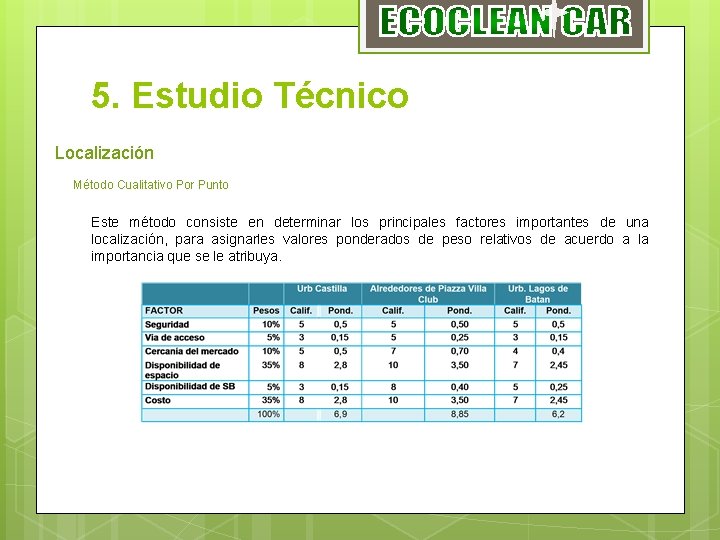 ECOCLEAN CAR

5. Estudio Técnico

Localización

Método Cualitativo Por Punto

Este método consiste en determinar los principales factores importantes de una localización, para asignarles valores ponderados de peso relativos de acuerdo a la importancia que se le atribuya.

| | | Urb Castilla | | Alrededores de Piazza Villa Club | | Urb. Lagos de Batan | |
|---|---|---|---|---|---|---|---|
| FACTOR | Pesos | Calif. | Pond. | Calif. | Pond. | Calif. | Pond. |
| Seguridad | 10% | 5 | 0,5 | 5 | 0,50 | 5 | 0,5 |
| Via de acceso | 5% | 3 | 0,15 | 5 | 0,25 | 3 | 0,15 |
| Cercania del mercado | 10% | 5 | 0,5 | 7 | 0,70 | 4 | 0,4 |
| Disponibilidad de espacio | 35% | 8 | 2,8 | 10 | 3,50 | 7 | 2,45 |
| Disponibilidad de SB | 5% | 3 | 0,15 | 8 | 0,40 | 5 | 0,25 |
| Costo | 35% | 8 | 2,8 | 10 | 3,50 | 7 | 2,45 |
| | 100% | | 6,9 | | 8,85 | | 6,2 |